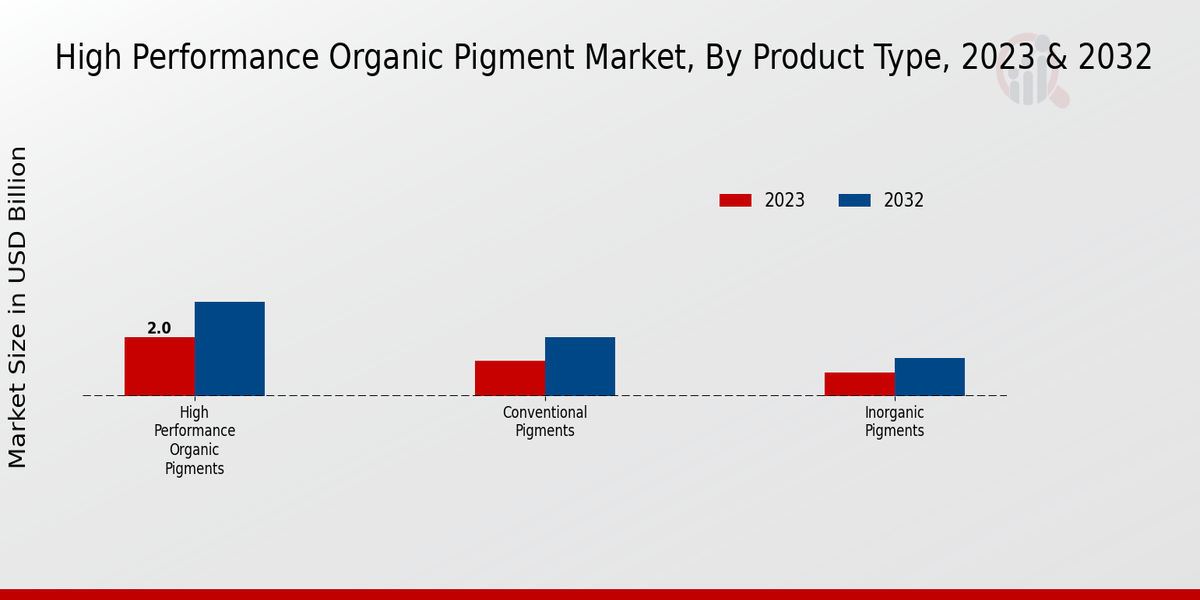 High Performance Organic Pigment Market, By Product Type, 2023 & 2032

Market Size in USD Billion

2023
2032

2.0

High Performance Organic Pigments

Conventional Pigments

Inorganic Pigments